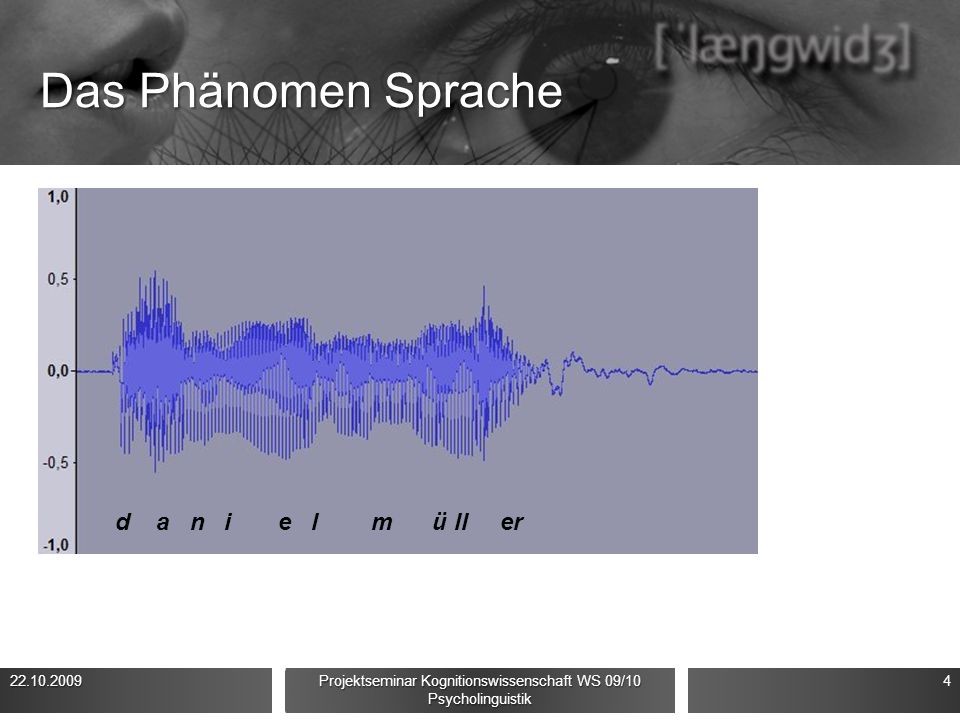 ['læŋgwidʒ]

Das Phänomen Sprache

1,0

0,5

0,0

-0,5

-1,0

d a n i e l m ü ll er

22.10.2009

Projektseminar Kognitionswissenschaft WS 09/10
Psycholinguistik

4